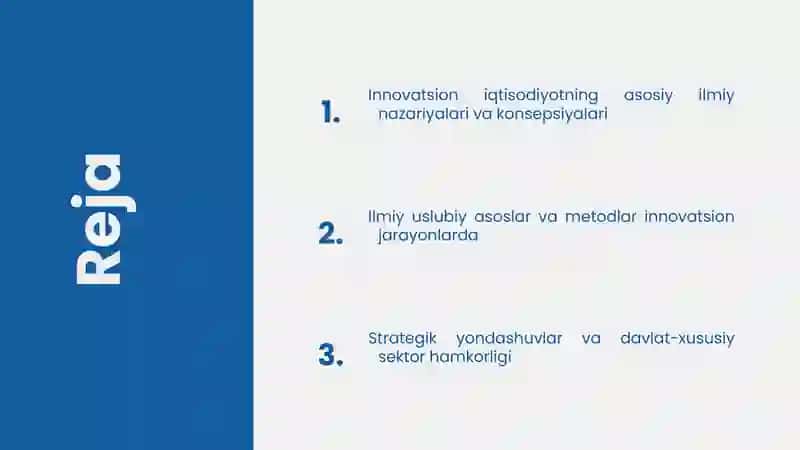 Reja

1. Innovatsion iqtisodiyotning asosiy ilmiy nazariyalari va konsepsiyalari

2. Ilmiy uslubiy asoslar va metodlar innovatsion jarayonlarda

3. Strategik yondashuvlar va davlat-xususiy sektor hamkorligi